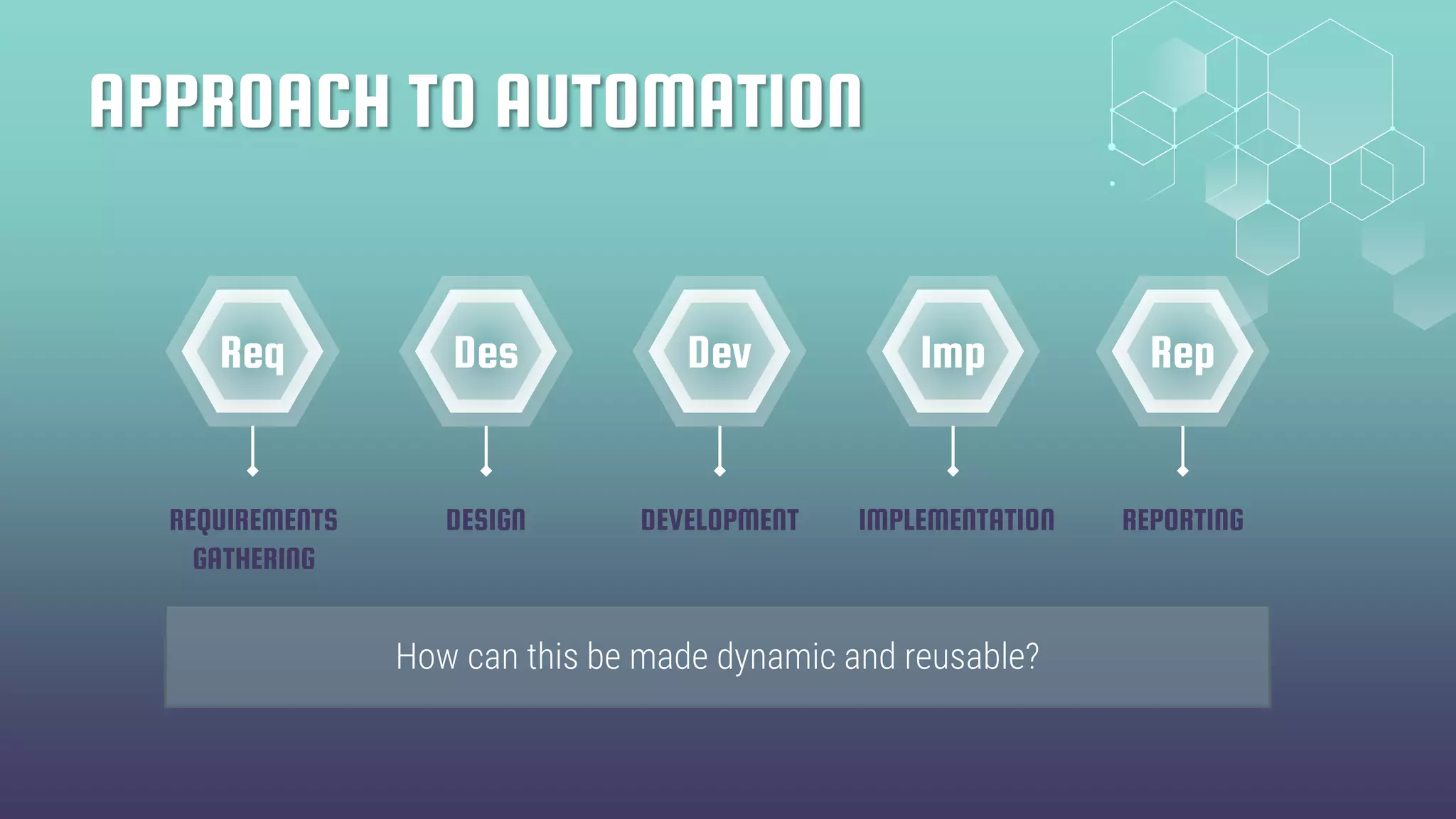 APPROACH TO AUTOMATION

Req

REQUIREMENTS GATHERING

Des

DESIGN

Dev

DEVELOPMENT

Imp

IMPLEMENTATION

Rep

REPORTING

How can this be made dynamic and reusable?